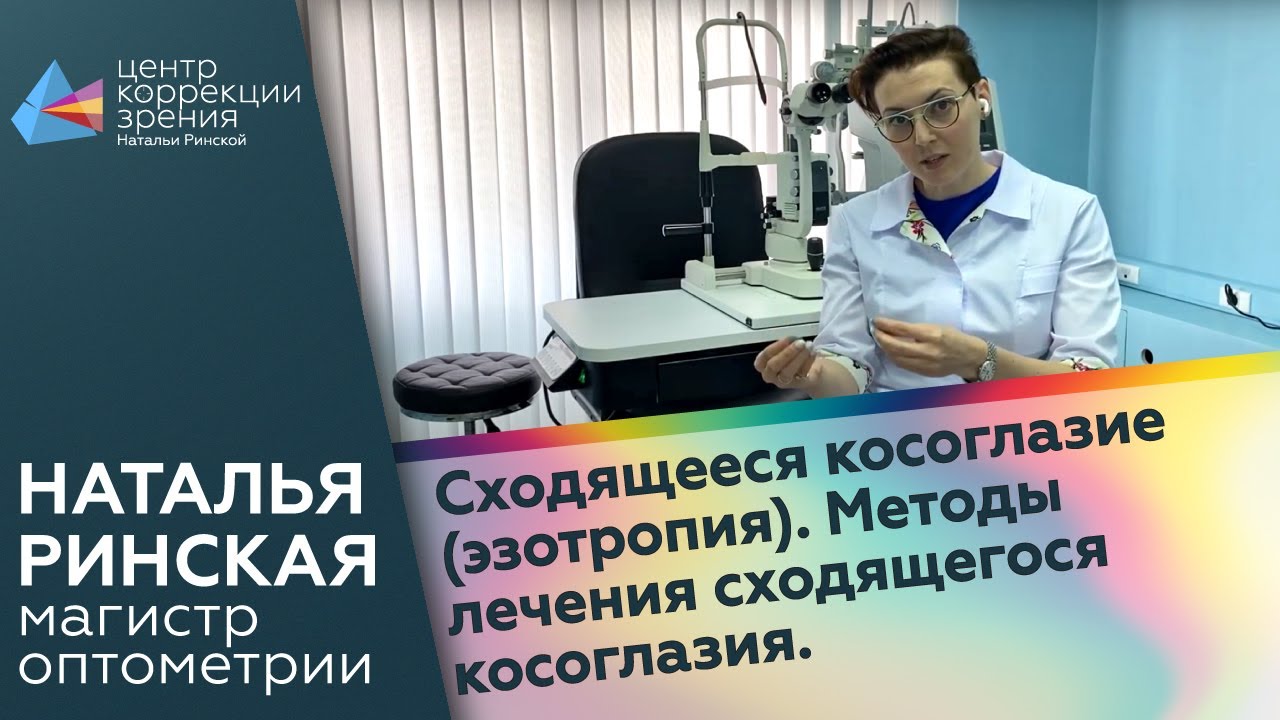 центр коррекции зрения
Натальи Ринской

НАТАЛЬЯ РИНСКАЯ
магистр оптометрии

Сходящееся косоглазие (эзотропия). Методы лечения сходящегося косоглазия.